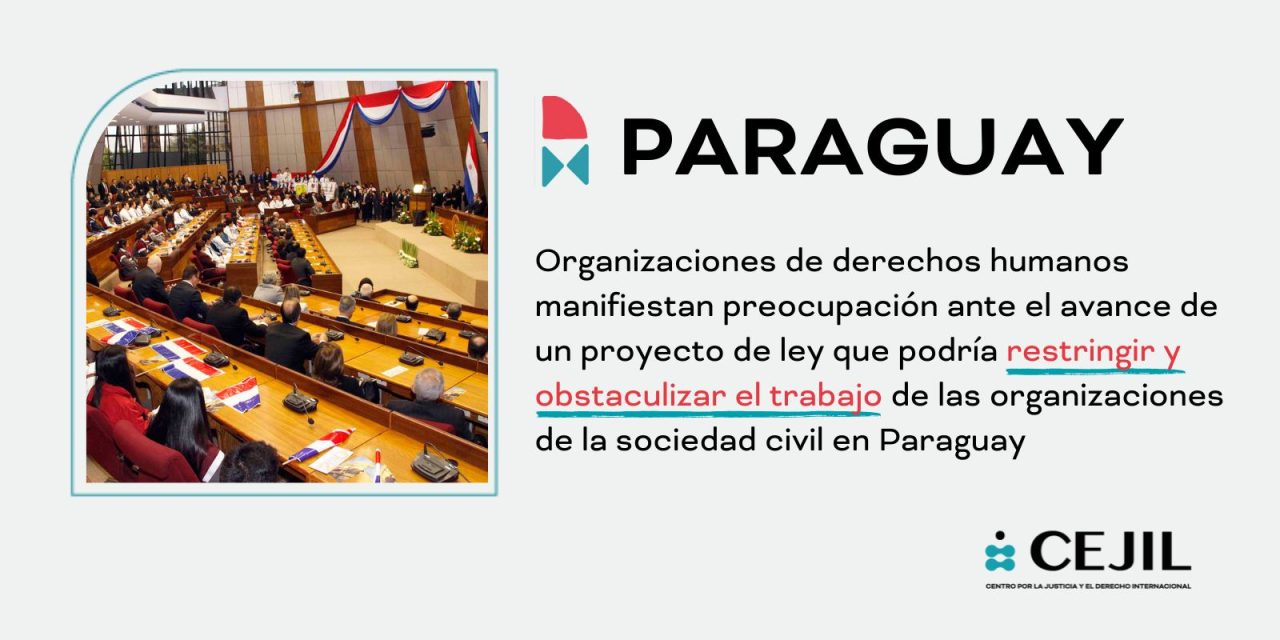 PARAGUAY

Organizaciones de derechos humanos manifiestan preocupación ante el avance de un proyecto de ley que podría restringir y obstaculizar el trabajo de las organizaciones de la sociedad civil en Paraguay

CEJIL
CENTRO POR LA JUSTICIA Y EL DERECHO INTERNACIONAL